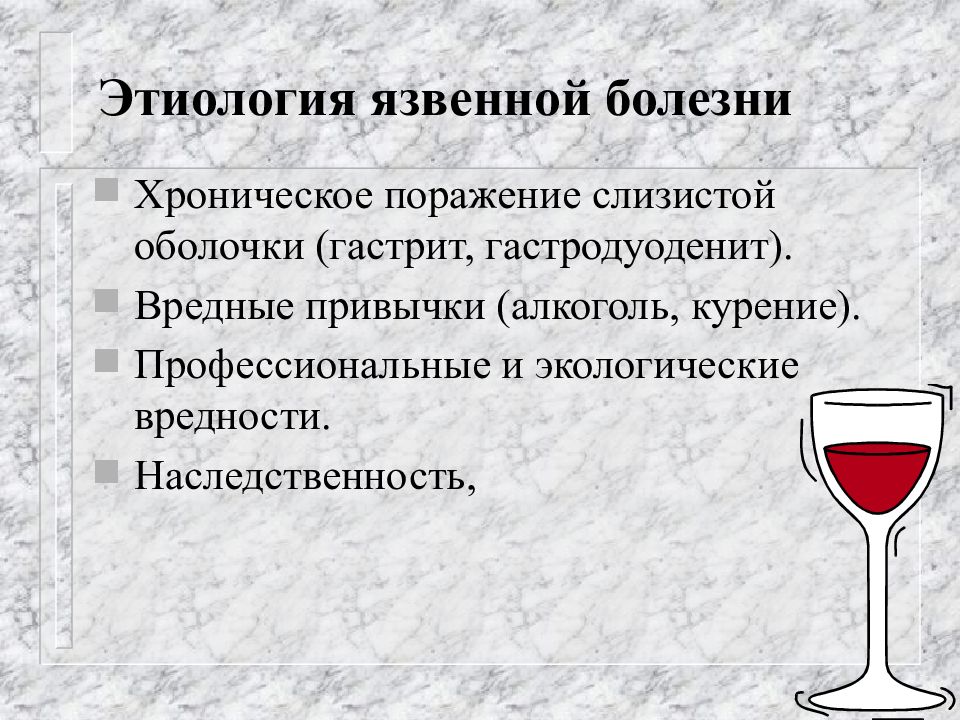 Этиология язвенной болезни

Хроническое поражение слизистой оболочки (гастрит, гастродуоденит).

Вредные привычки (алкоголь, курение).

Профессиональные и экологические вредности.

Наследственность,